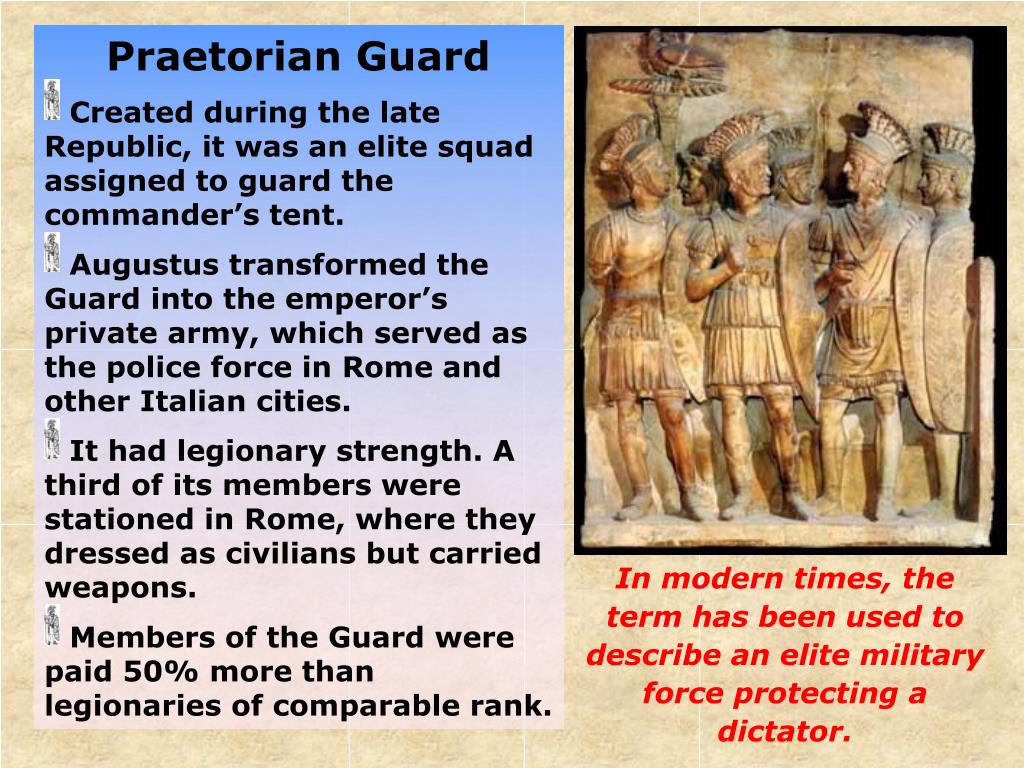 Praetorian Guard

Created during the late Republic, it was an elite squad assigned to guard the commander's tent.

Augustus transformed the Guard into the emperor's private army, which served as the police force in Rome and other Italian cities.

It had legionary strength. A third of its members were stationed in Rome, where they dressed as civilians but carried weapons.

Members of the Guard were paid 50% more than legionaries of comparable rank.

In modern times, the term has been used to describe an elite military force protecting a dictator.